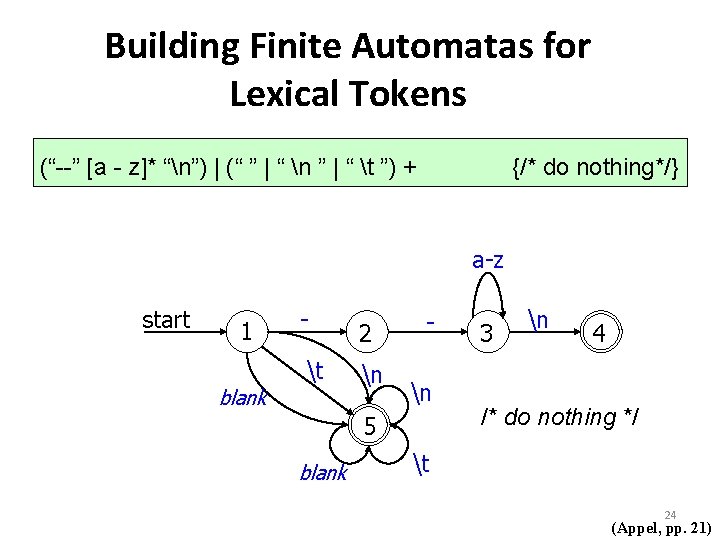 Building Finite Automatas for Lexical Tokens

(“--” [a - z]* “\n”) | (“ ” | “ \n ” | “ \t ”) + {/* do nothing*/}

a-z
start
1
-
2
-
3
\n
4
\t
\n
blank
\n
5
blank
\t
/* do nothing */

24
(Appel, pp. 21)